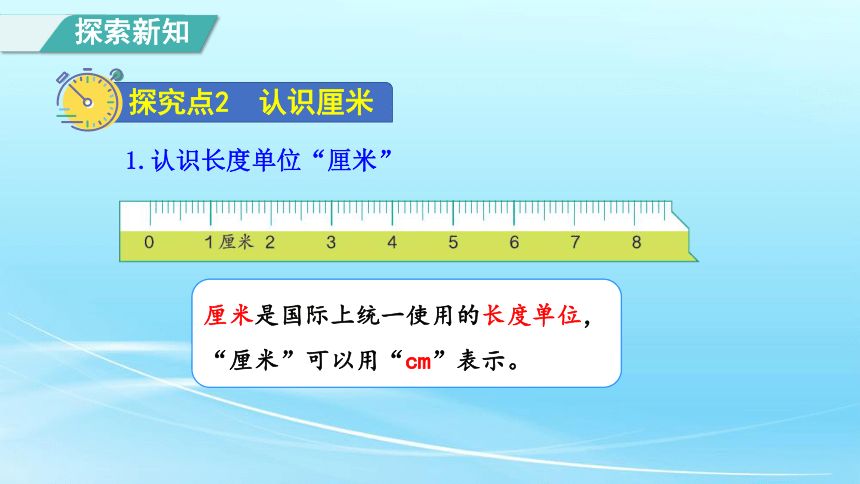 探索新知

探究点2 认识厘米

1. 认识长度单位“厘米”

0 1厘米 2 3 4 5 6 7 8

厘米是国际上统一使用的长度单位，“厘米”可以用“cm”表示。